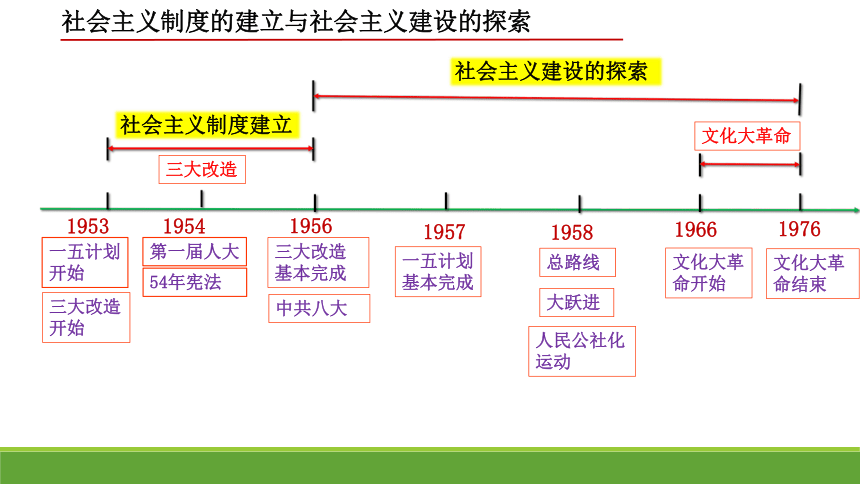 社会主义制度的建立与社会主义建设的探索

社会主义建设的探索

社会主义制度建立

文化大革命

三大改造

1953

一五计划开始

三大改造开始

1954

第一届人大

54年宪法

1956

三大改造基本完成

中共八大

1957

一五计划基本完成

1958

总路线

大跃进

人民公社化运动

1966

文化大革命开始

1976

文化大革命结束